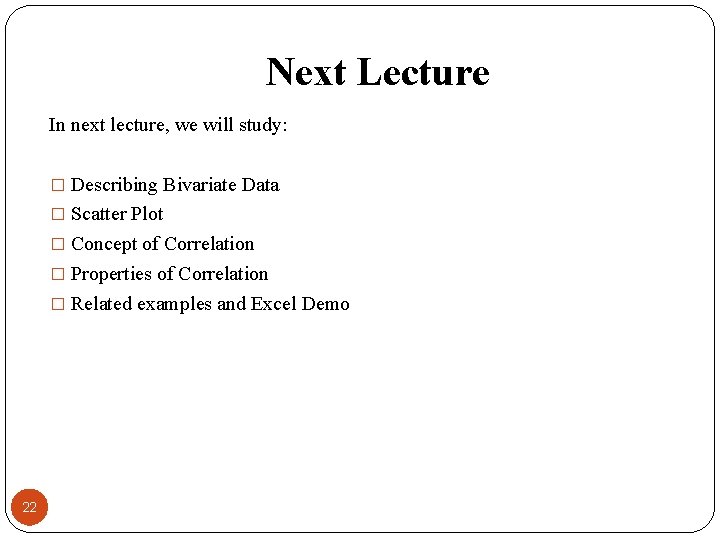 Next Lecture

In next lecture, we will study:

□ Describing Bivariate Data
□ Scatter Plot
□ Concept of Correlation
□ Properties of Correlation
□ Related examples and Excel Demo

22